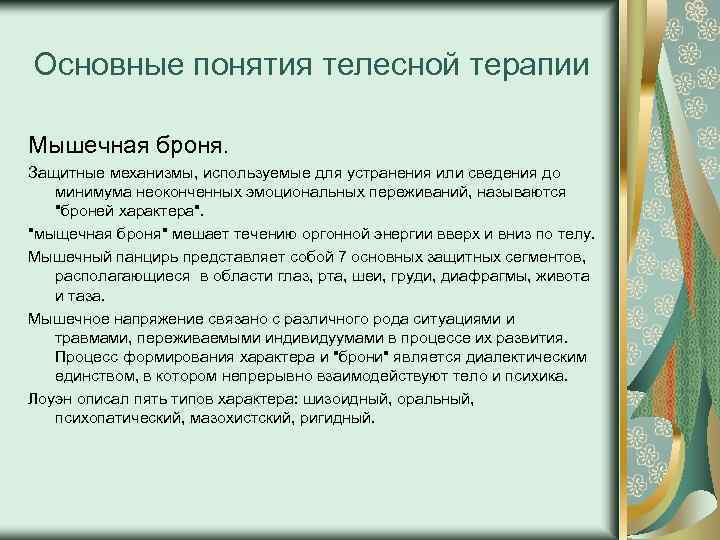 Основные понятия телесной терапии

Мышечная броня.

Защитные механизмы, используемые для устранения или сведения до минимума неоконченных эмоциональных переживаний, называются "броней характера".

"мыщечная броня" мешает течению оргонной энергии вверх и вниз по телу.

Мышечный панцирь представляет собой 7 основных защитных сегментов, располагающиеся в области глаз, рта, шеи, груди, диафрагмы, живота и таза.

Мышечное напряжение связано с различного рода ситуациями и травмами, переживаемыми индивидуумами в процессе их развития. Процесс формирования характера и "брони" является диалектическим единством, в котором непрерывно взаимодействуют тело и психика.

Лоуэн описал пять типов характера: шизоидный, оральный, психопатический, мазохистский, ригидный.